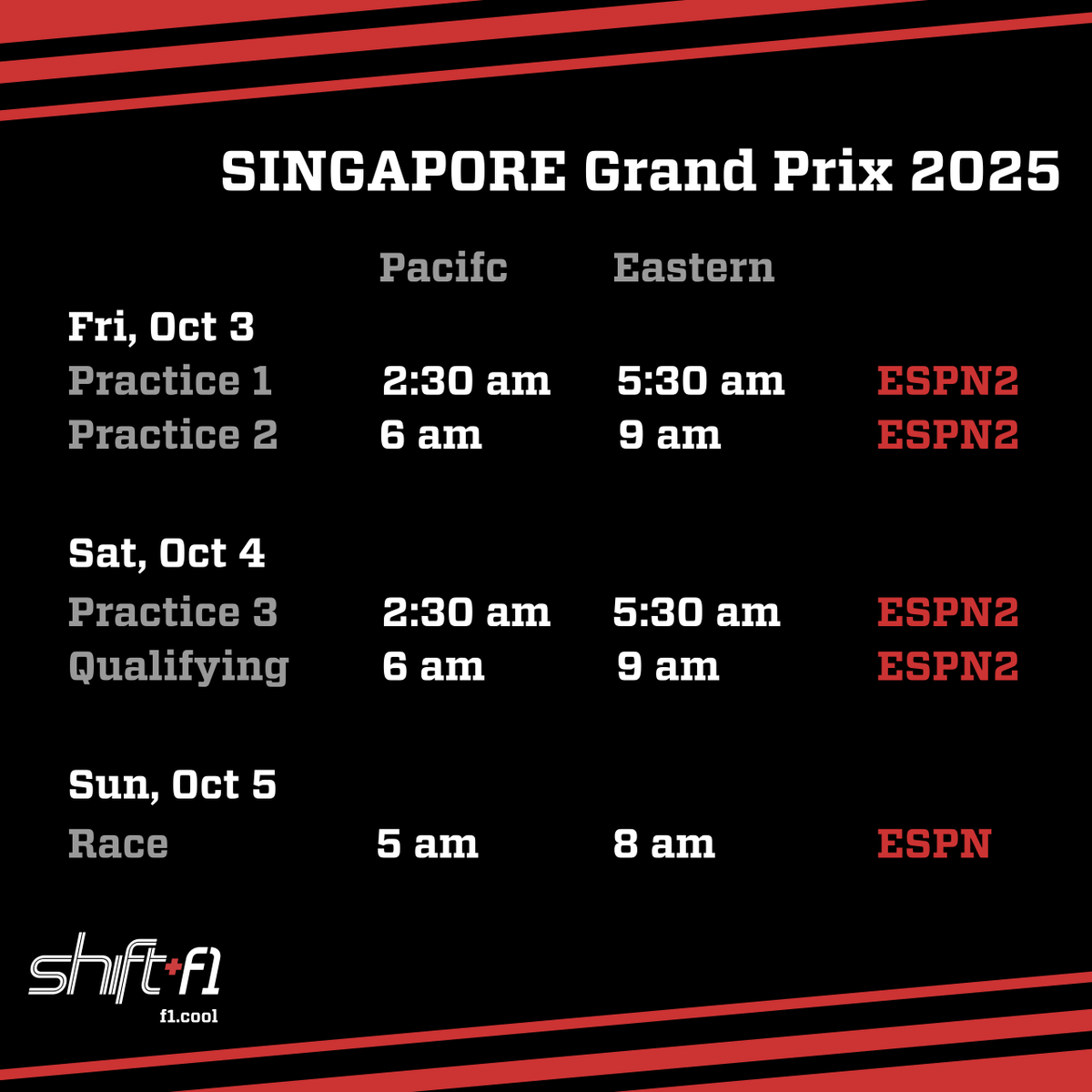 SINGAPORE Grand Prix 2025

| | Pacifc | Eastern | |
|---|---|---|---|
| Fri, Oct 3 | | | |
| Practice 1 | 2:30 am | 5:30 am | ESPN2 |
| Practice 2 | 6 am | 9 am | ESPN2 |
| Sat, Oct 4 | | | |
| Practice 3 | 2:30 am | 5:30 am | ESPN2 |
| Qualifying | 6 am | 9 am | ESPN2 |
| Sun, Oct 5 | | | |
| Race | 5 am | 8 am | ESPN |

shift+f1
f1.cool